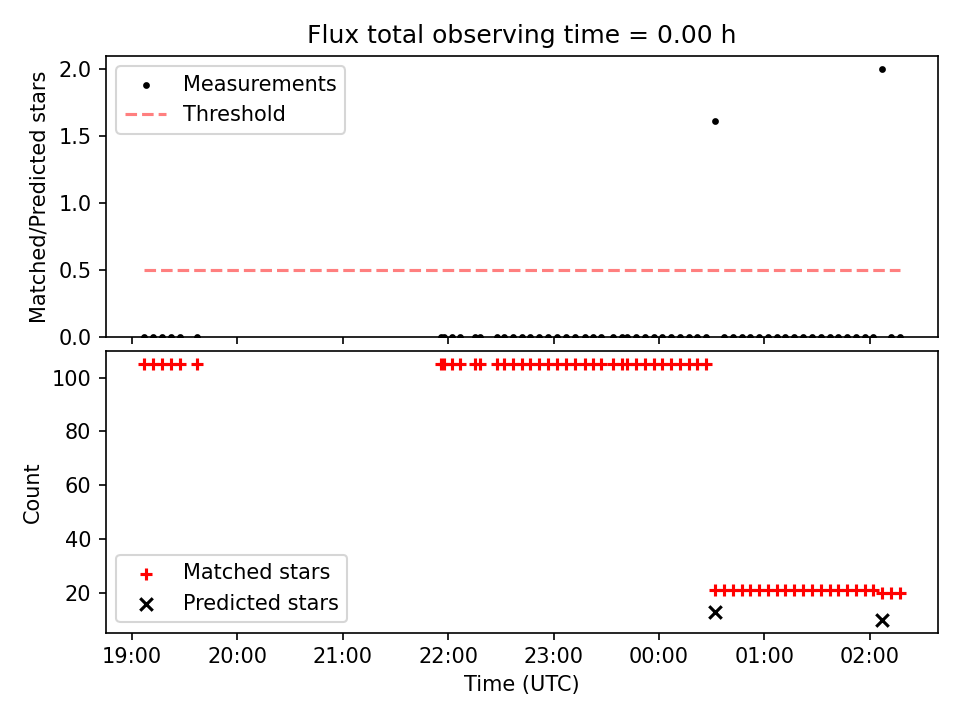 Flux total observing time = 0.00 h

Matched/Predicted stars

2.0
1.5
1.0
0.5
0.0

Measurements
Threshold

Count

100
80
60
40
20

Matched stars
Predicted stars

19:00 20:00 21:00 22:00 23:00 00:00 01:00 02:00

Time (UTC)